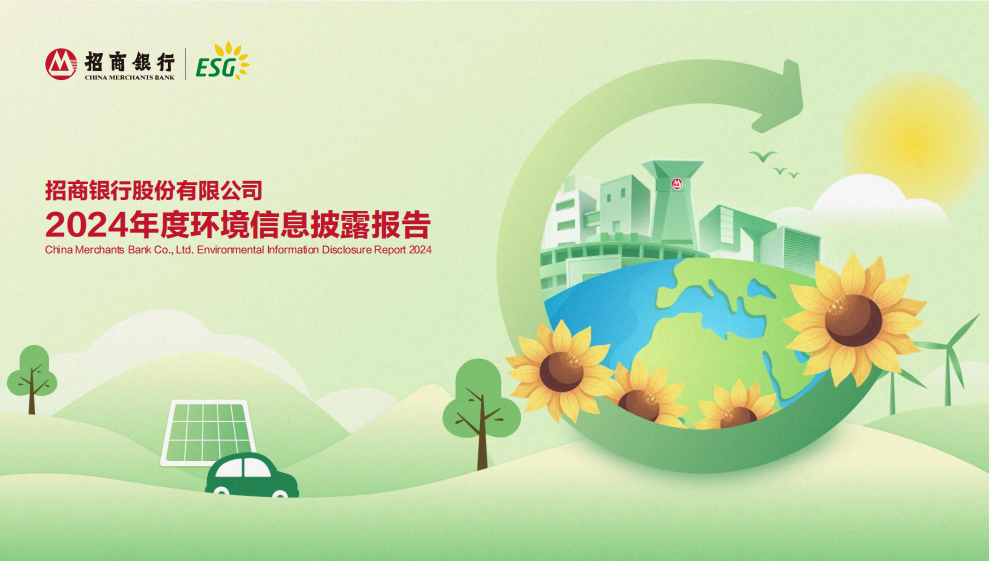 招商银行
CHINA MERCHANTS BANK
ESG

招商银行股份有限公司
2024年度环境信息披露报告
China Merchants Bank Co., Ltd. Environmental Information Disclosure Report 2024